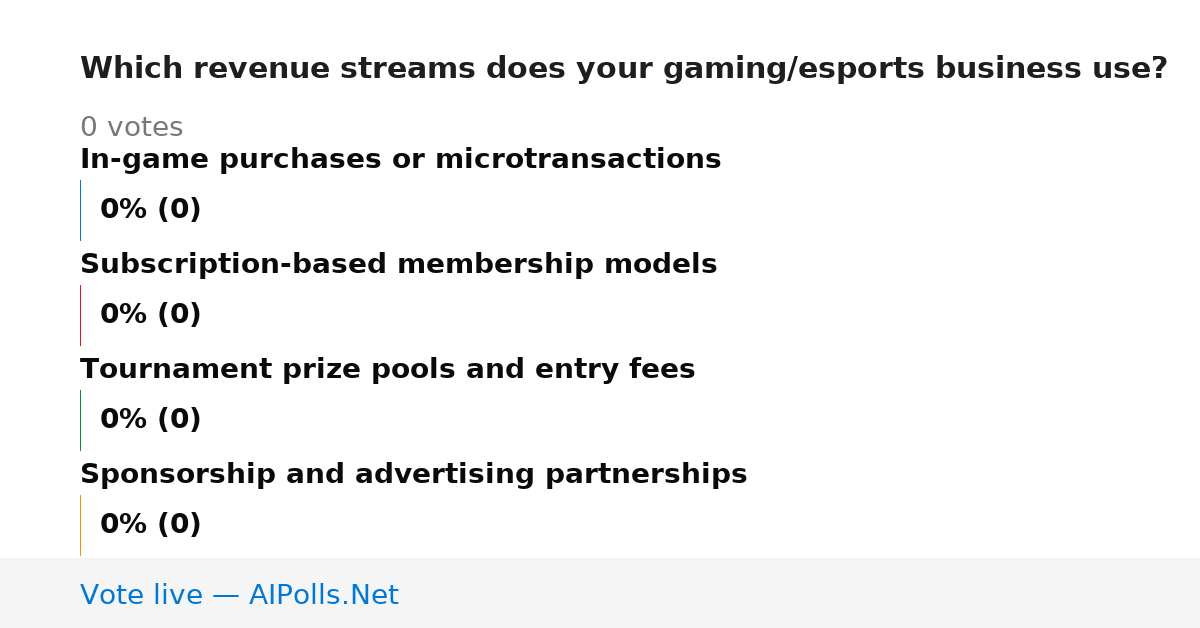 Which revenue streams does your gaming/esports business use?

0 votes

In-game purchases or microtransactions

0% (0)

Subscription-based membership models

0% (0)

Tournament prize pools and entry fees

0% (0)

Sponsorship and advertising partnerships

0% (0)

Vote live — AIPolls.Net